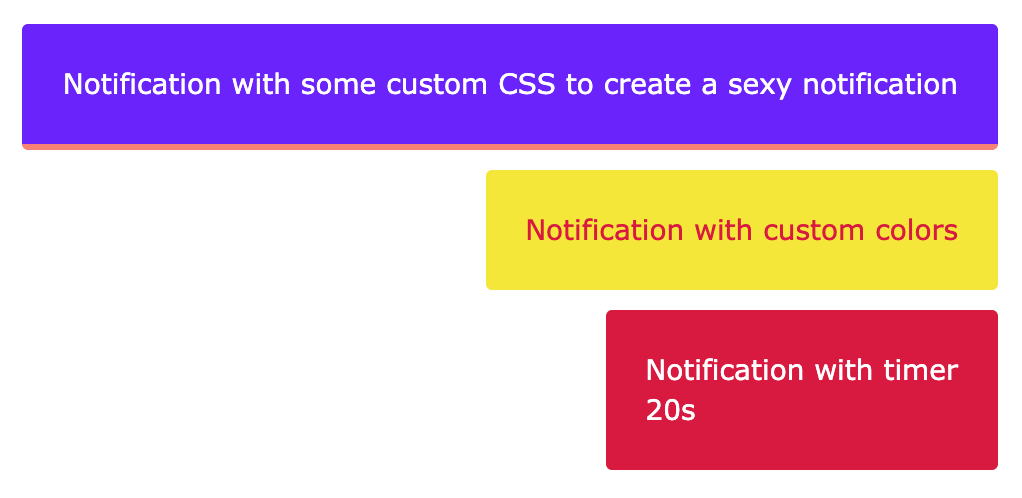 Notification with some custom CSS to create a sexy notification

Notification with custom colors

Notification with timer 20s